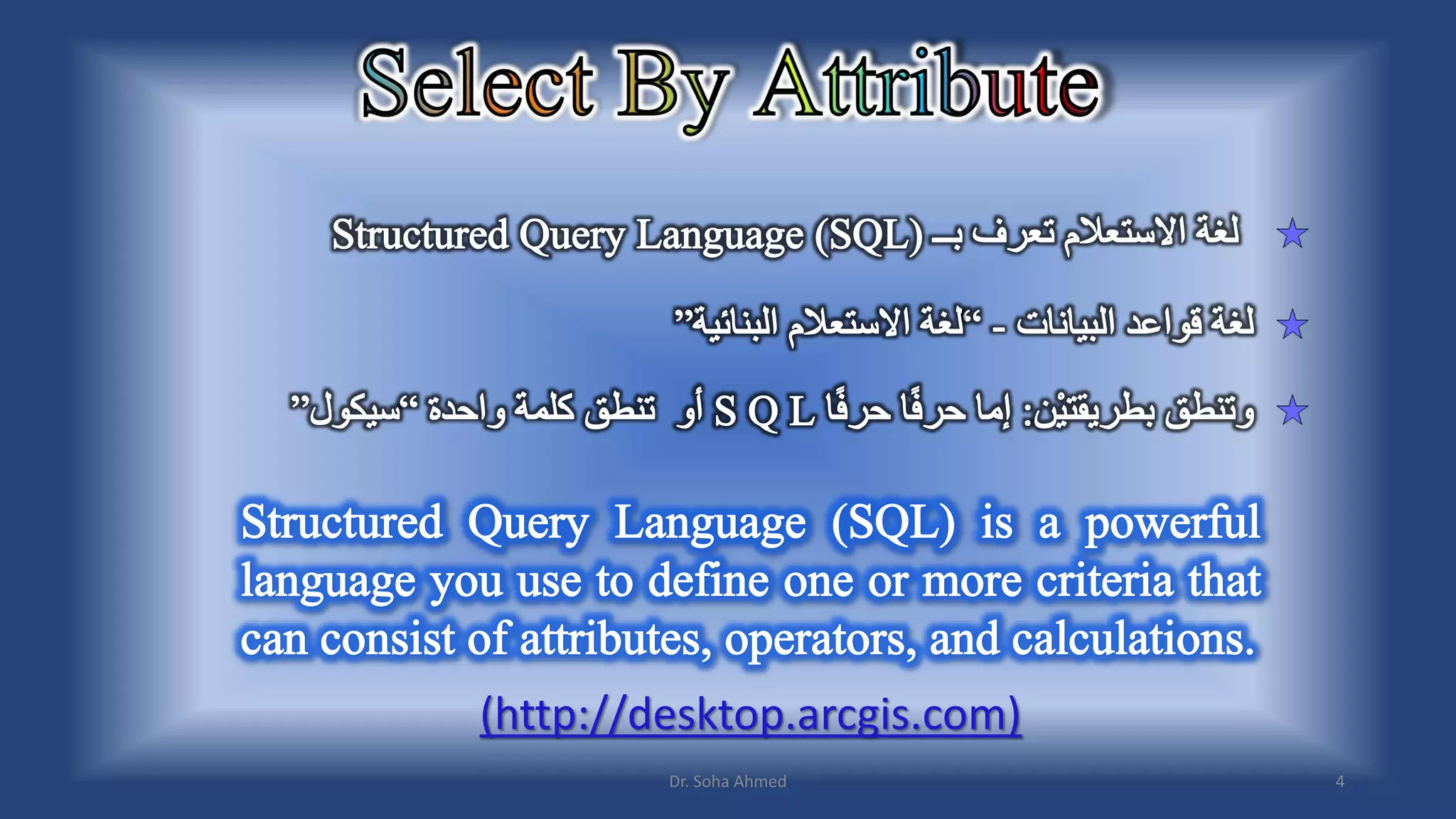 Select By Attribute

★ لغة الاستعلام تعرف بـ Structured Query Language (SQL)

★ لغة قواعد البيانات - "لغة الاستعلام البنائية"

★ وتنطق بطريقتيْن: إما حرفًا حرفًا S Q L أو تنطق كلمة واحدة "سيكول"

Structured Query Language (SQL) is a powerful language you use to define one or more criteria that can consist of attributes, operators, and calculations.

(http://desktop.arcgis.com)

Dr. Soha Ahmed

4